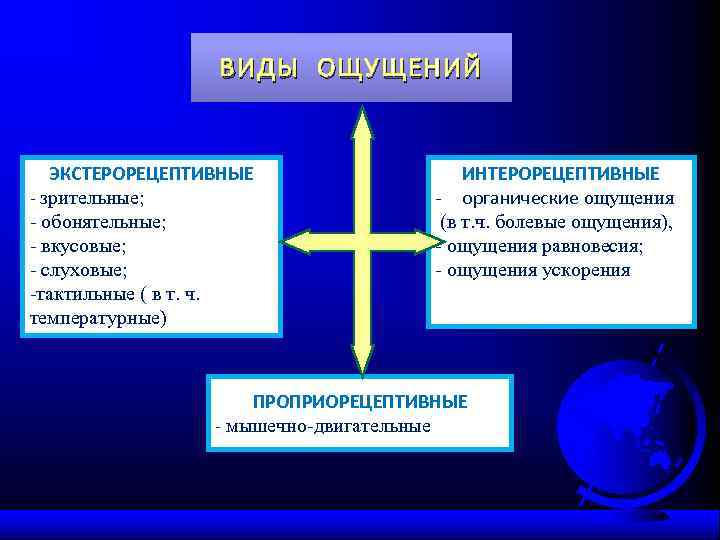 ВИДЫ ОЩУЩЕНИЙ

ЭКСТЕРОРЕЦЕПТИВНЫЕ
- зрительные;
- обонятельные;
- вкусовые;
- слуховые;
-тактильные ( в т. ч. температурные)

ИНТЕРОРЕЦЕПТИВНЫЕ
- органические ощущения (в т.ч. болевые ощущения),
- ощущения равновесия;
- ощущения ускорения

ПРОПРИОРЕЦЕПТИВНЫЕ
- мышечно-двигательные